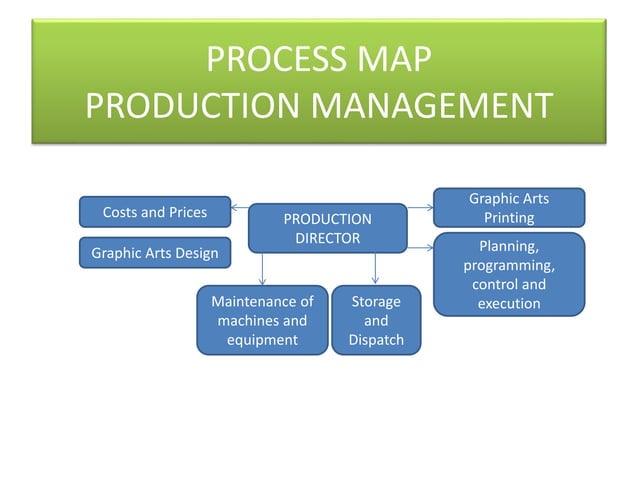 PROCESS MAP
PRODUCTION MANAGEMENT

Costs and Prices

Graphic Arts Design

PRODUCTION DIRECTOR

Graphic Arts Printing

Planning, programming, control and execution

Maintenance of machines and equipment

Storage and Dispatch